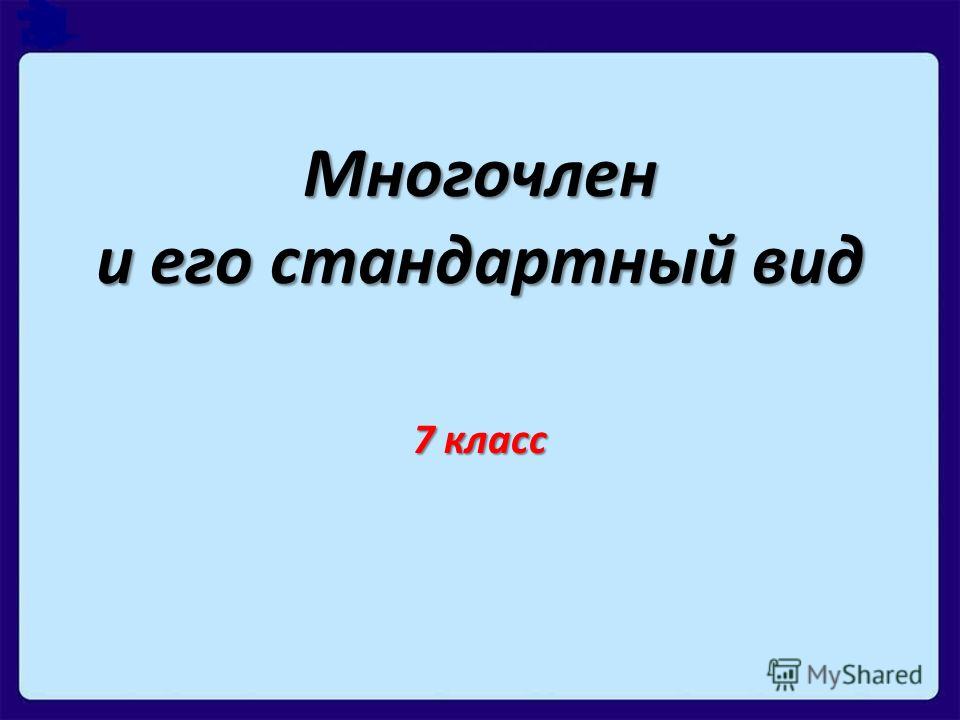 Многочлен
и его стандартный вид

7 класс

MyShared